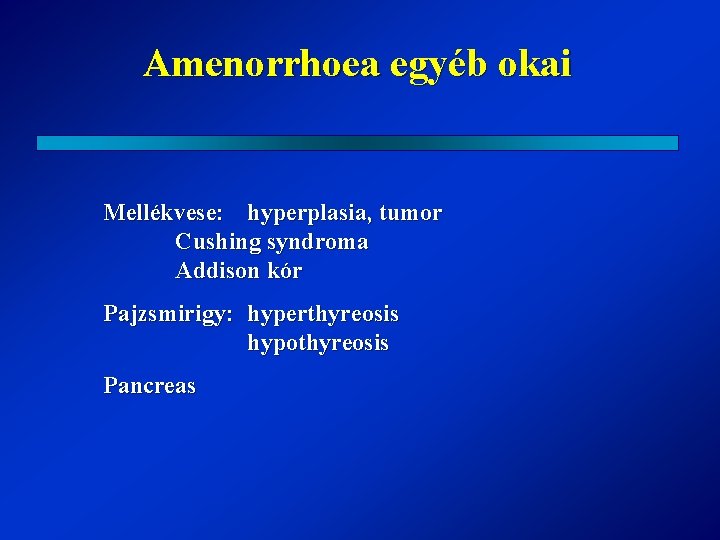 Amenorrhoea egyéb okai

Mellékvese: hyperplasia, tumor
Cushing syndroma
Addison kór

Pajzsmirigy: hyperthyreosis
hypothyreosis

Pancreas